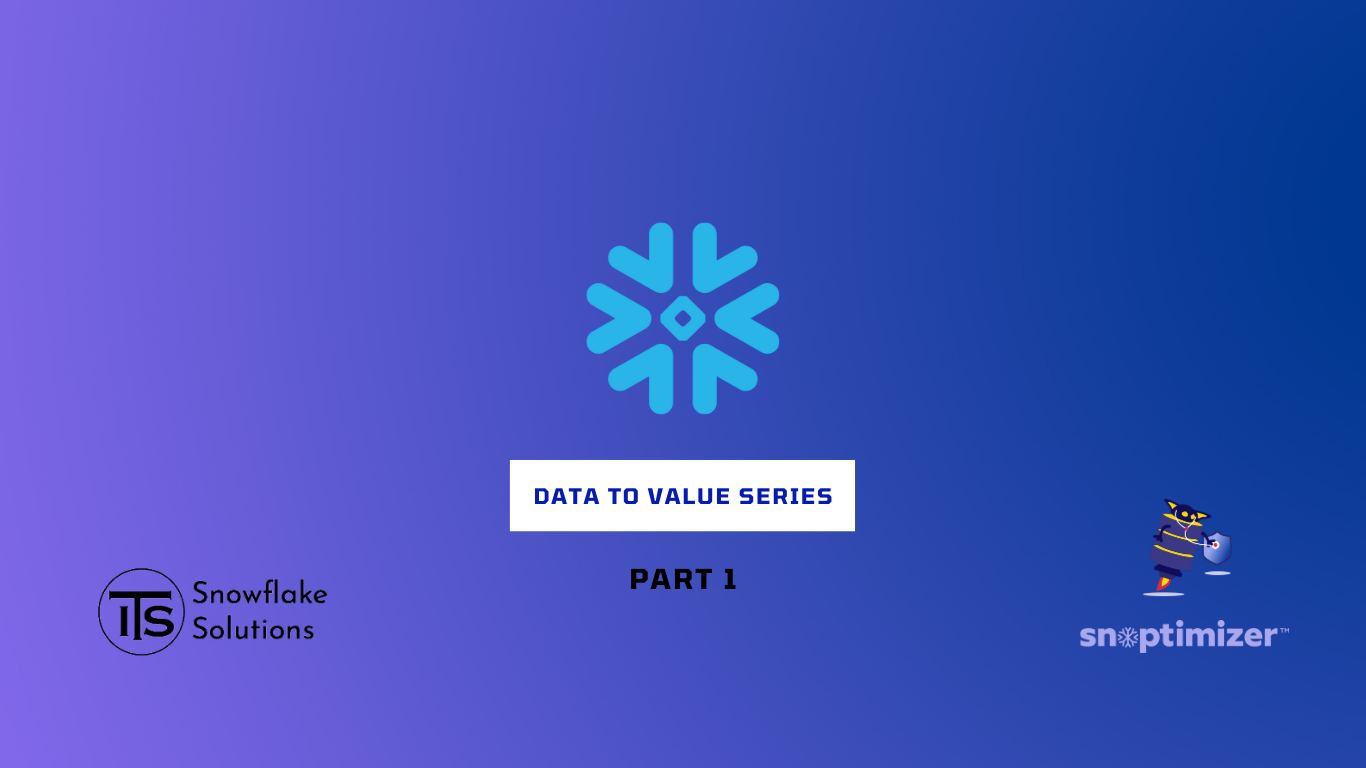 DATA TO VALUE SERIES

PART 1

ITS Snowflake Solutions

snoptimizer™